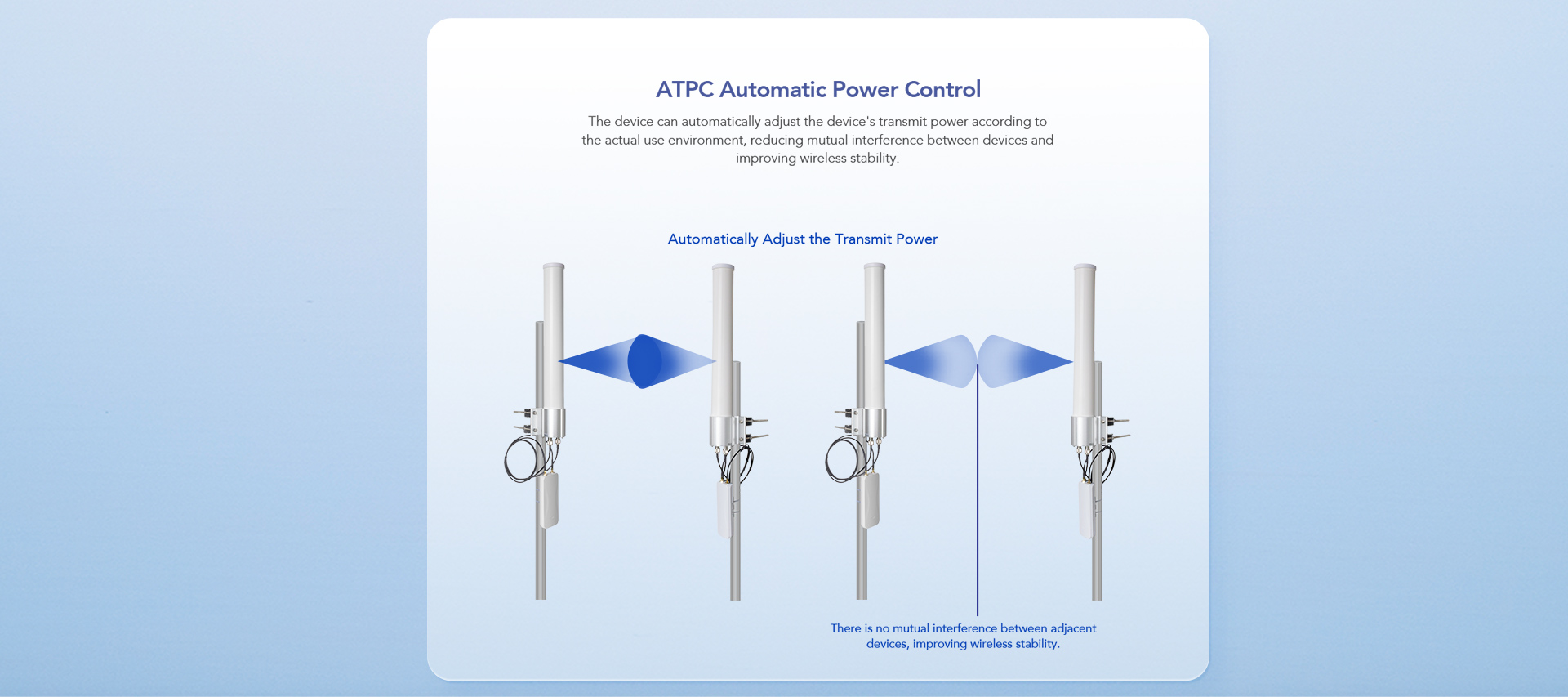 ATPC Automatic Power Control

The device can automatically adjust the device's transmit power according to the actual use environment, reducing mutual interference between devices and improving wireless stability.

Automatically Adjust the Transmit Power

There is no mutual interference between adjacent devices, improving wireless stability.